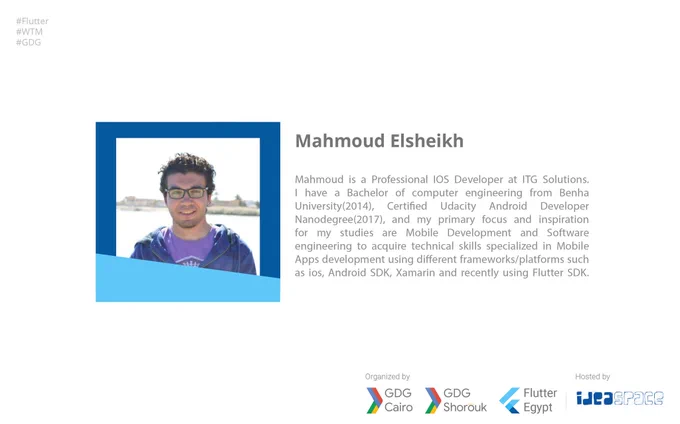 #Flutter
#WTM
#GDG

Mahmoud Elsheikh

Mahmoud is a Professional IOS Developer at ITG Solutions. I have a Bachelor of computer engineering from Benha University(2014), Certified Udacity Android Developer Nanodegree(2017), and my primary focus and inspiration for my studies are Mobile Development and Software engineering to acquire technical skills specialized in Mobile Apps development using different frameworks/platforms such as ios, Android SDK, Xamarin and recently using Flutter SDK.

Organized by
GDG Cairo
GDG Shorouk
Flutter Egypt

Hosted by
ideaspace